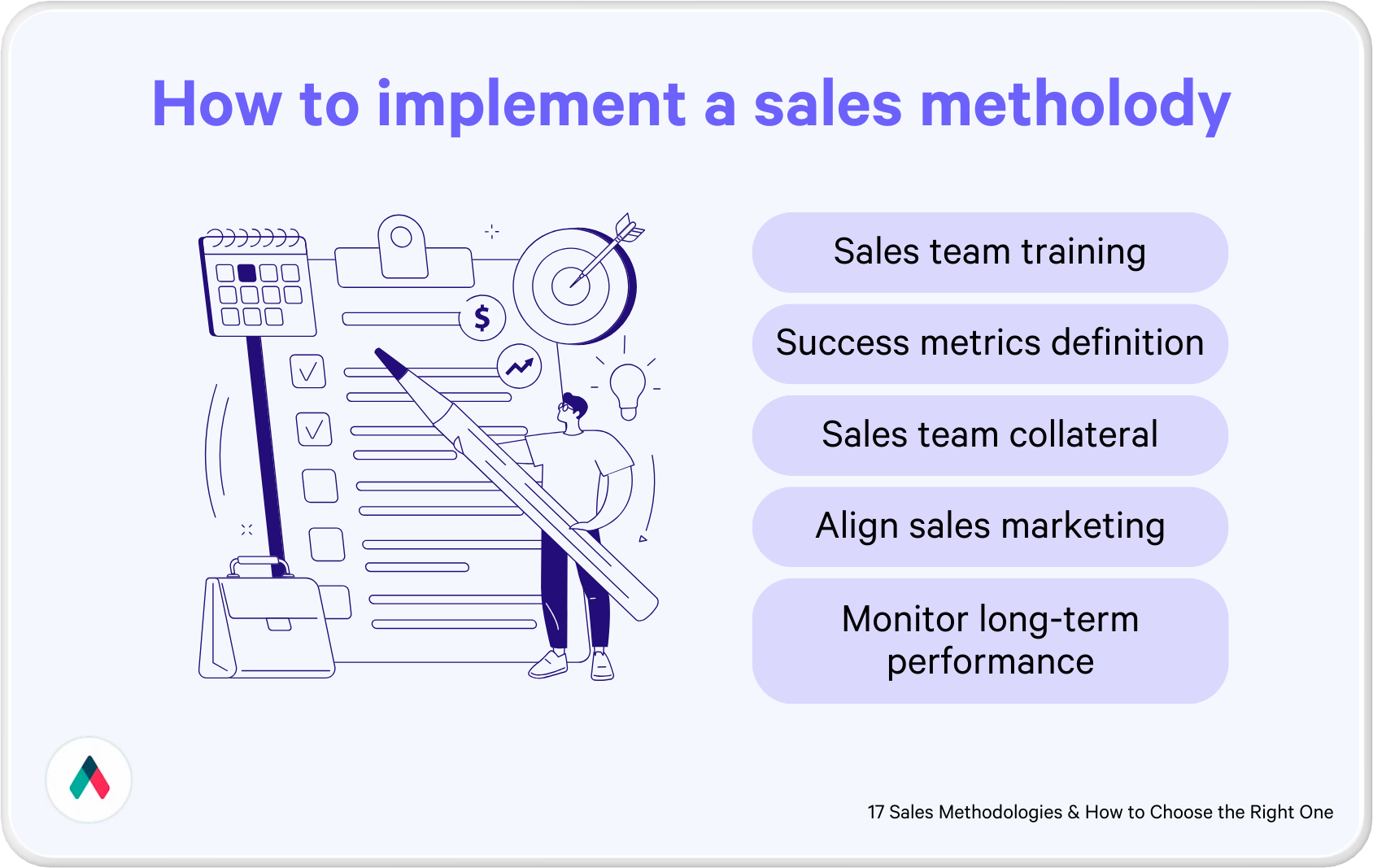 How to implement a sales metholody

$

Sales team training

Success metrics definition

Sales team collateral

Align sales marketing

Monitor long-term performance

17 Sales Methodologies & How to Choose the Right One